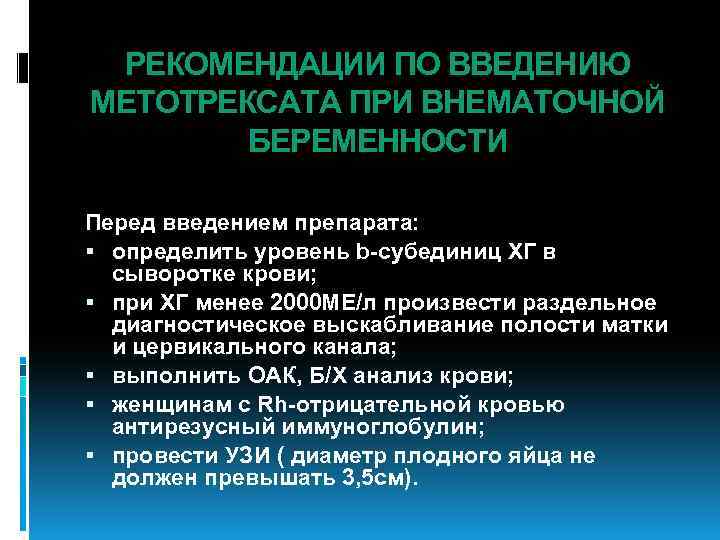 РЕКОМЕНДАЦИИ ПО ВВЕДЕНИЮ МЕТОТРЕКСАТА ПРИ ВНЕМАТОЧНОЙ БЕРЕМЕННОСТИ

Перед введением препарата:
▪ определить уровень b-субединиц ХГ в сыворотке крови;
▪ при ХГ менее 2000МЕ/л произвести раздельное диагностическое выскабливание полости матки и цервикального канала;
▪ выполнить ОАК, Б/Х анализ крови;
▪ женщинам с Rh-отрицательной кровью антирезусный иммуноглобулин;
▪ провести УЗИ ( диаметр плодного яйца не должен превышать 3,5см).